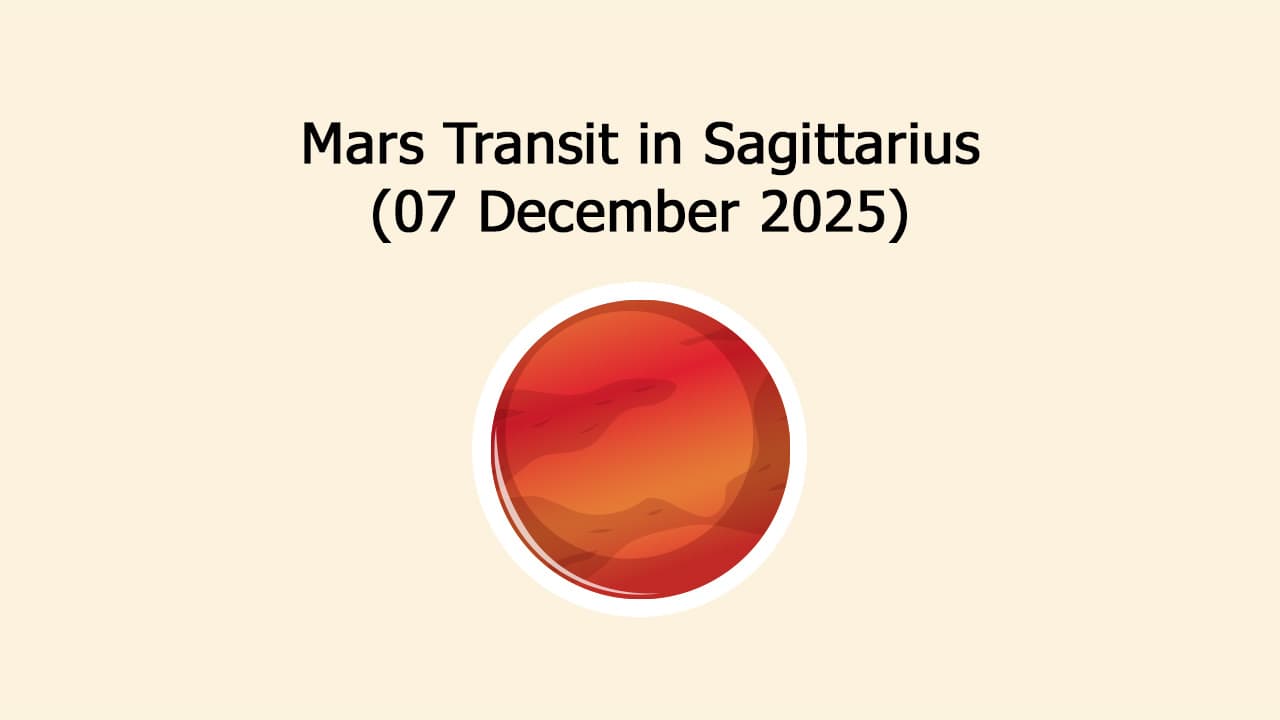 Mars Transit in Sagittarius
(07 December 2025)